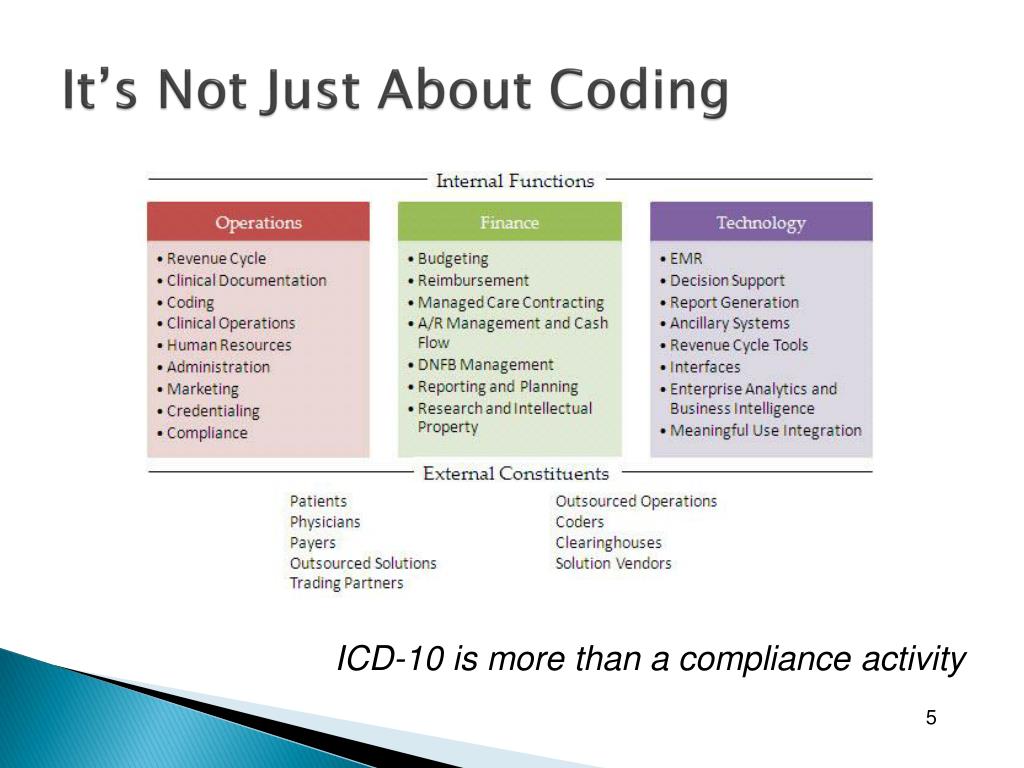 It's Not Just About Coding

Internal Functions

Operations
• Revenue Cycle
• Clinical Documentation
• Coding
• Clinical Operations
• Human Resources
• Administration
• Marketing
• Credentialing
• Compliance

Finance
• Budgeting
• Reimbursement
• Managed Care Contracting
• A/R Management and Cash Flow
• DNFB Management
• Reporting and Planning
• Research and Intellectual Property

Technology
• EMR
• Decision Support
• Report Generation
• Ancillary Systems
• Revenue Cycle Tools
• Interfaces
• Enterprise Analytics and Business Intelligence
• Meaningful Use Integration

External Constituents

Patients
Physicians
Payers
Outsourced Solutions
Trading Partners

Outsourced Operations
Coders
Clearinghouses
Solution Vendors

ICD-10 is more than a compliance activity

5